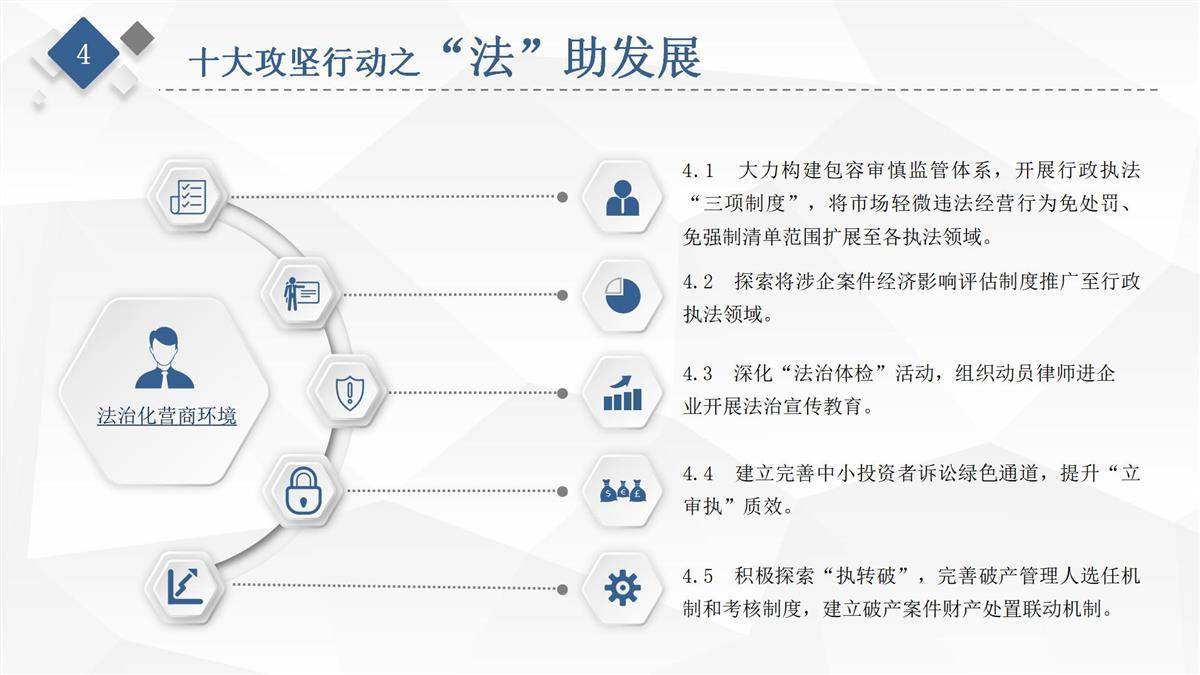 4

十大攻坚行动之“法”助发展

法治化营商环境

4.1 大力构建包容审慎监管体系，开展行政执法“三项制度”，将市场轻微违法经营行为免处罚、免强制清单范围扩展至各执法领域。

4.2 探索将涉企案件经济影响评估制度推广至行政执法领域。

4.3 深化“法治体检”活动，组织动员律师进企业开展法治宣传教育。

4.4 建立完善中小投资者诉讼绿色通道，提升“立审执”质效。

4.5 积极探索“执转破”，完善破产管理人选任机制和考核制度，建立破产案件财产处置联动机制。